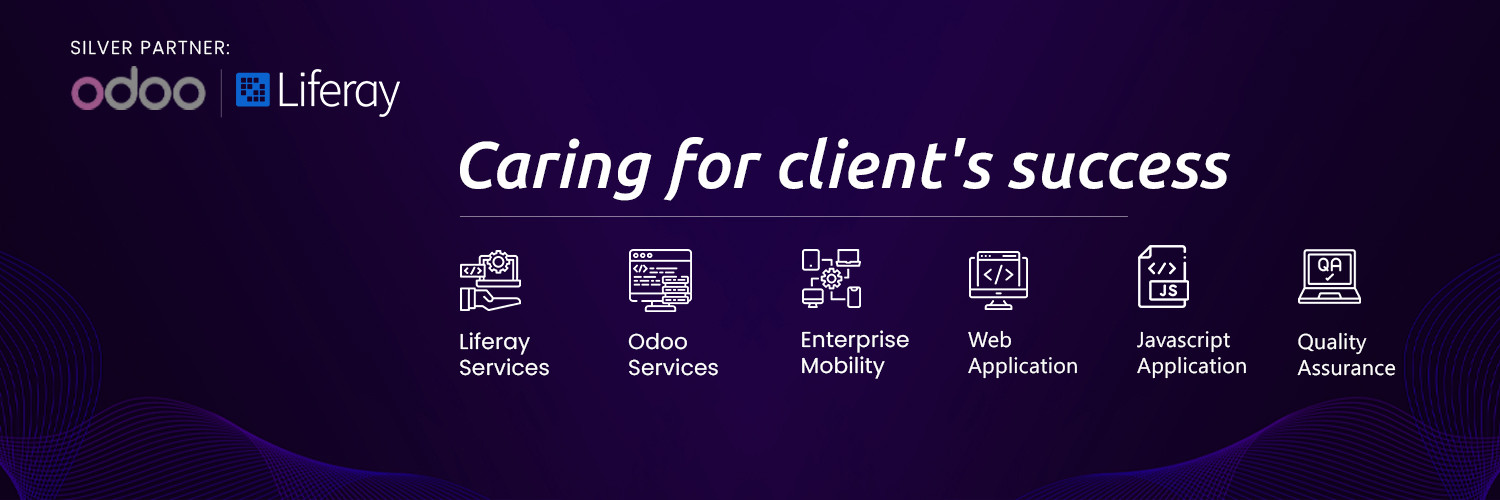 SILVER PARTNER:
odoo | Liferay

Caring for client's success

</>

Liferay Services

</>

Odoo Services

Enterprise Mobility

</>

Web Application

</>
JS

Javascript Application

QA

Quality Assurance